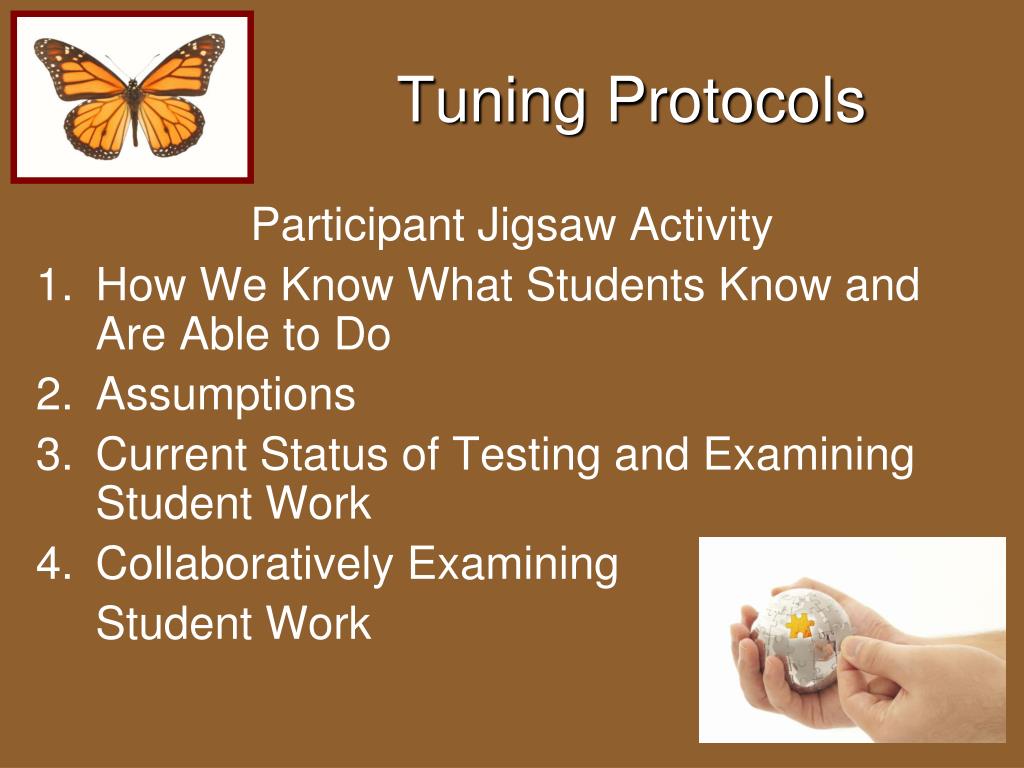 Tuning Protocols

Participant Jigsaw Activity

1. How We Know What Students Know and Are Able to Do
2. Assumptions
3. Current Status of Testing and Examining Student Work
4. Collaboratively Examining Student Work